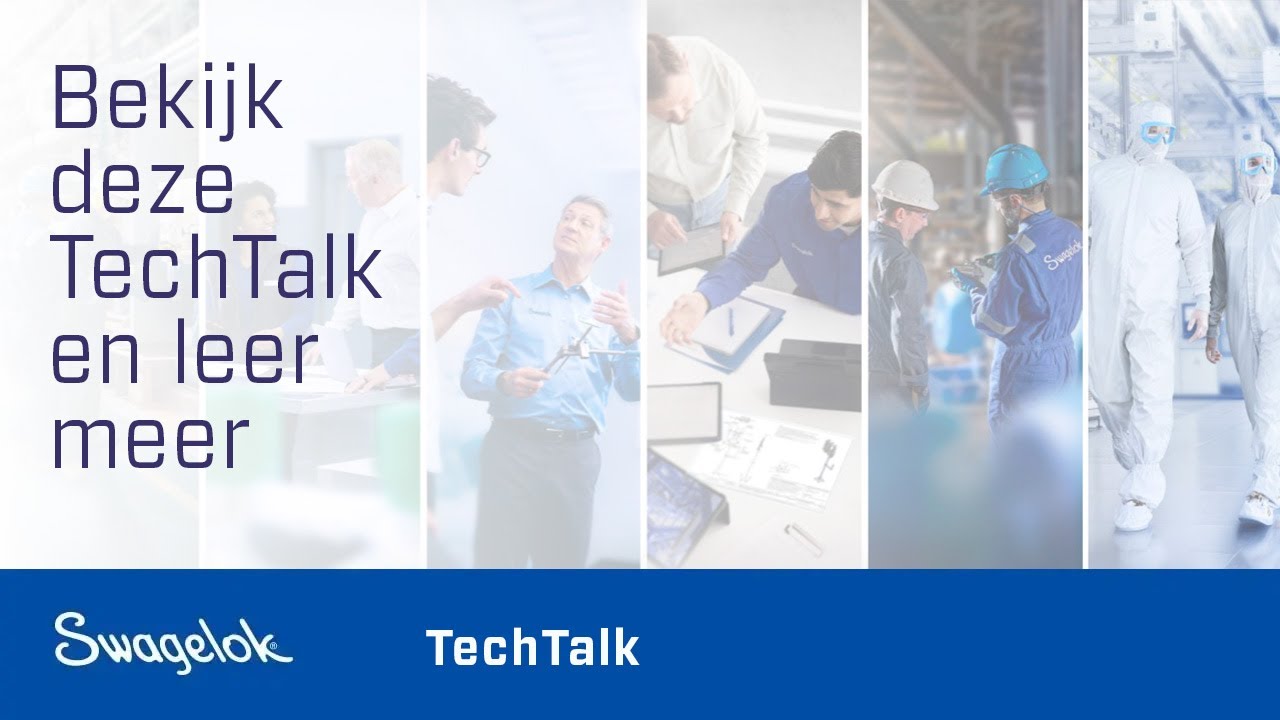 Bekijk deze TechTalk en leer meer

Swagelok

Swagelok

TechTalk